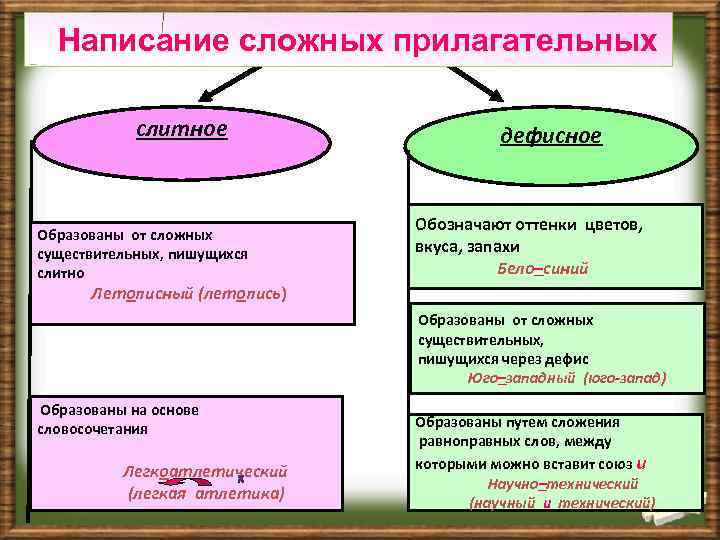 Написание сложных прилагательных

слитное

Образованы от сложных существительных, пишущихся слитно
Летописный (летопись)

Образованы на основе словосочетания
Легкоатлетический
(легкая атлетика)

дефисное

Обозначают оттенки цветов, вкуса, запахи
Бело–синий

Образованы от сложных существительных, пишущихся через дефис
Юго–западный (юго-запад)

Образованы путем сложения равноправных слов, между которыми можно вставит союз и
Научно–технический
(научный и технический)